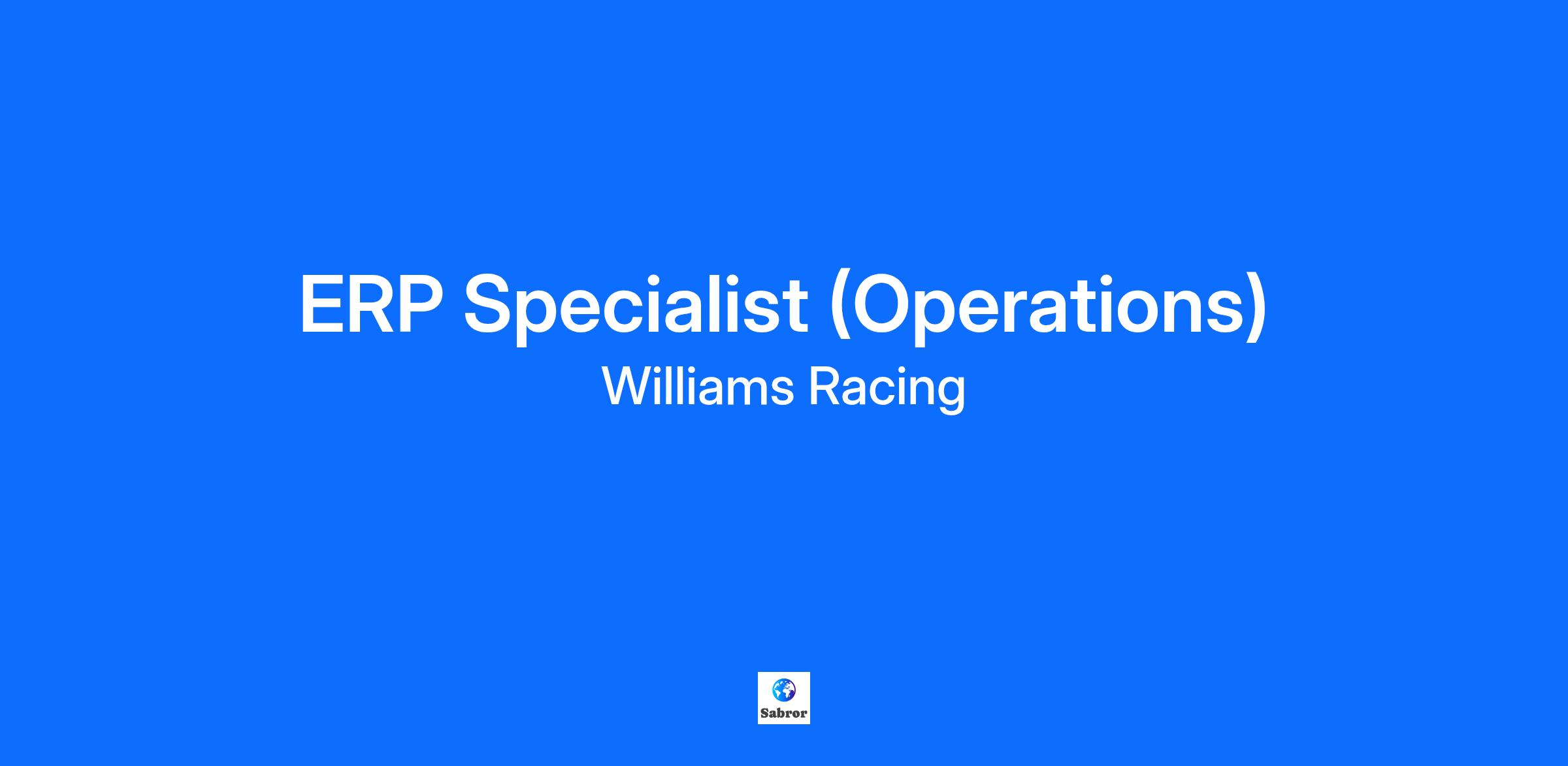 ERP Specialist (Operations)
Williams Racing

Sabror